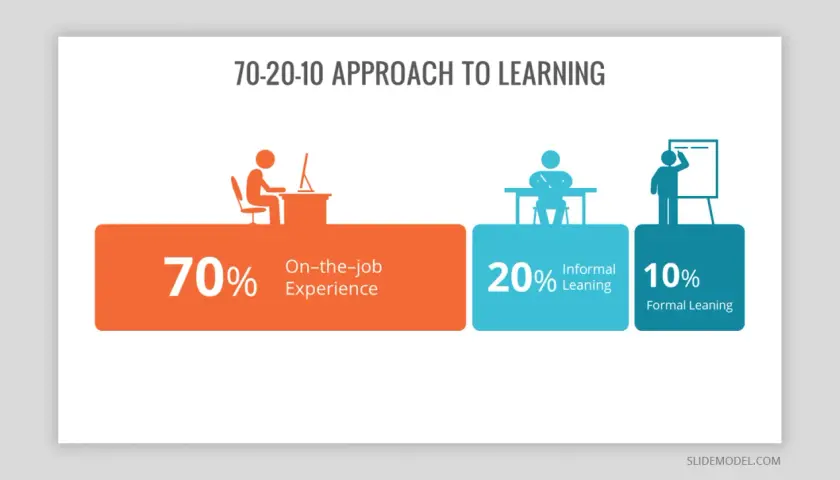 70-20-10 APPROACH TO LEARNING

70% On–the–job Experience

20% Informal Leaning

10% Formal Leaning

SLIDEMODEL.COM